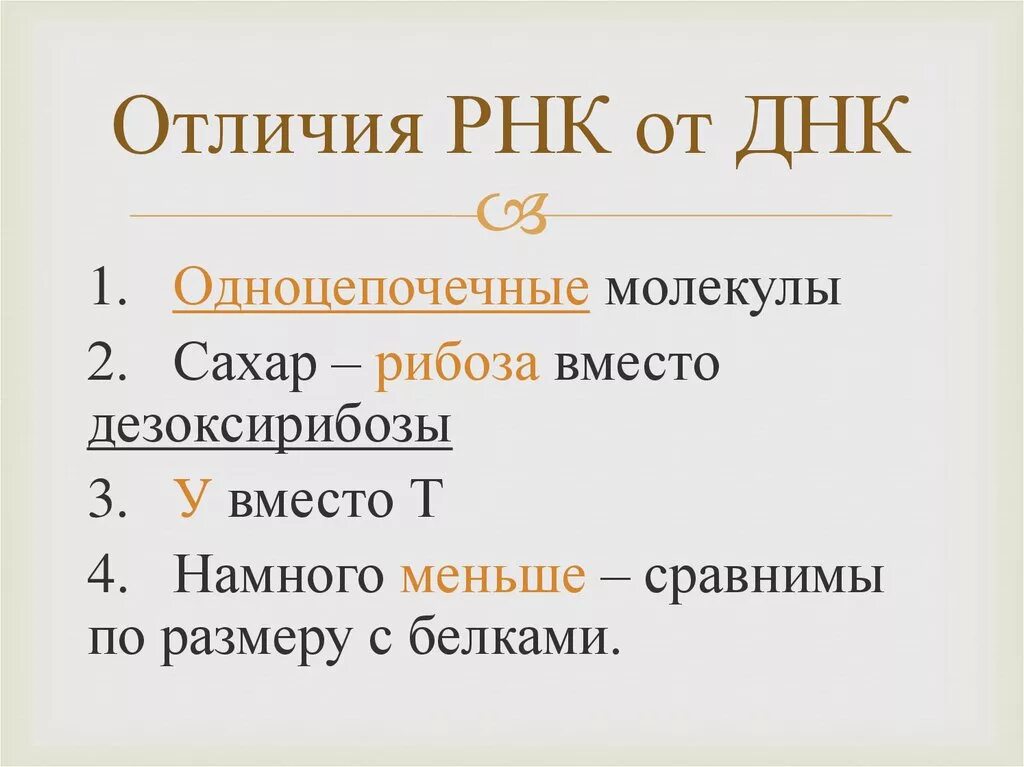 Отличия РНК от ДНК

1. Одноцепочечные молекулы

2. Сахар – рибоза вместо дезоксирибозы

3. У вместо Т

4. Намного меньше – сравнимы по размеру с белками.